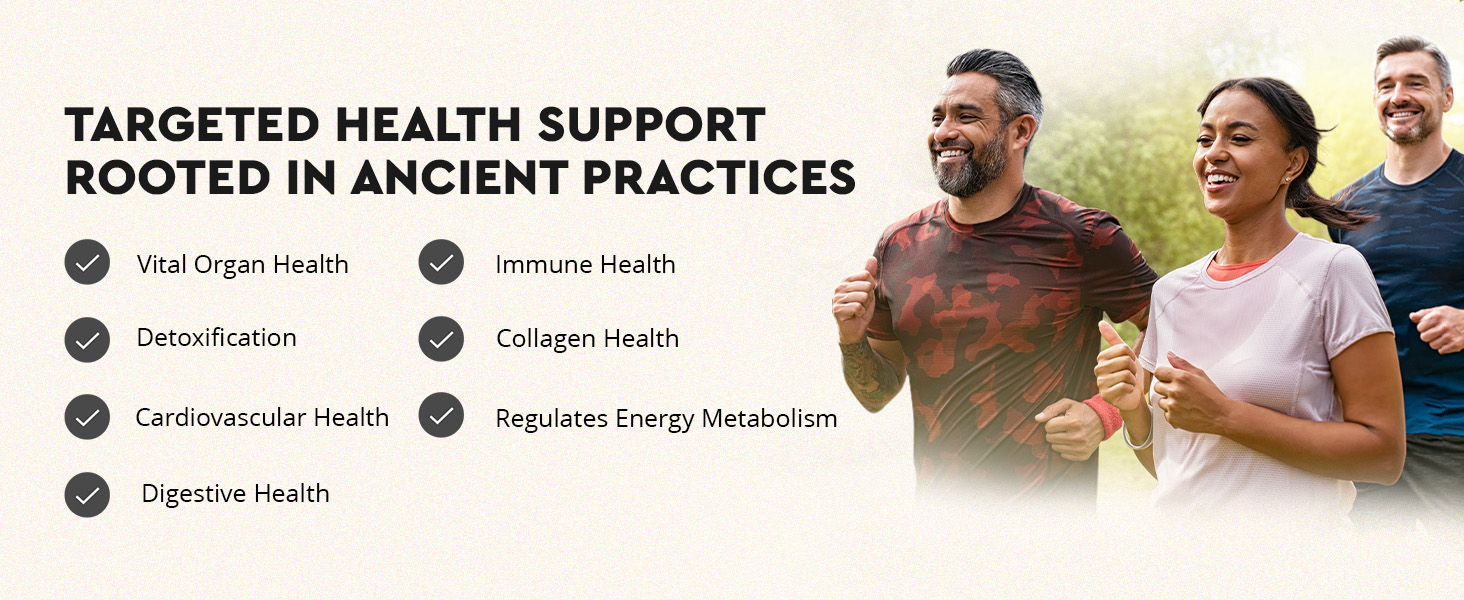 TARGETED HEALTH SUPPORT ROOTED IN ANCIENT PRACTICES

Vital Organ Health

Detoxification

Cardiovascular Health

Digestive Health

Immune Health

Collagen Health

Regulates Energy Metabolism